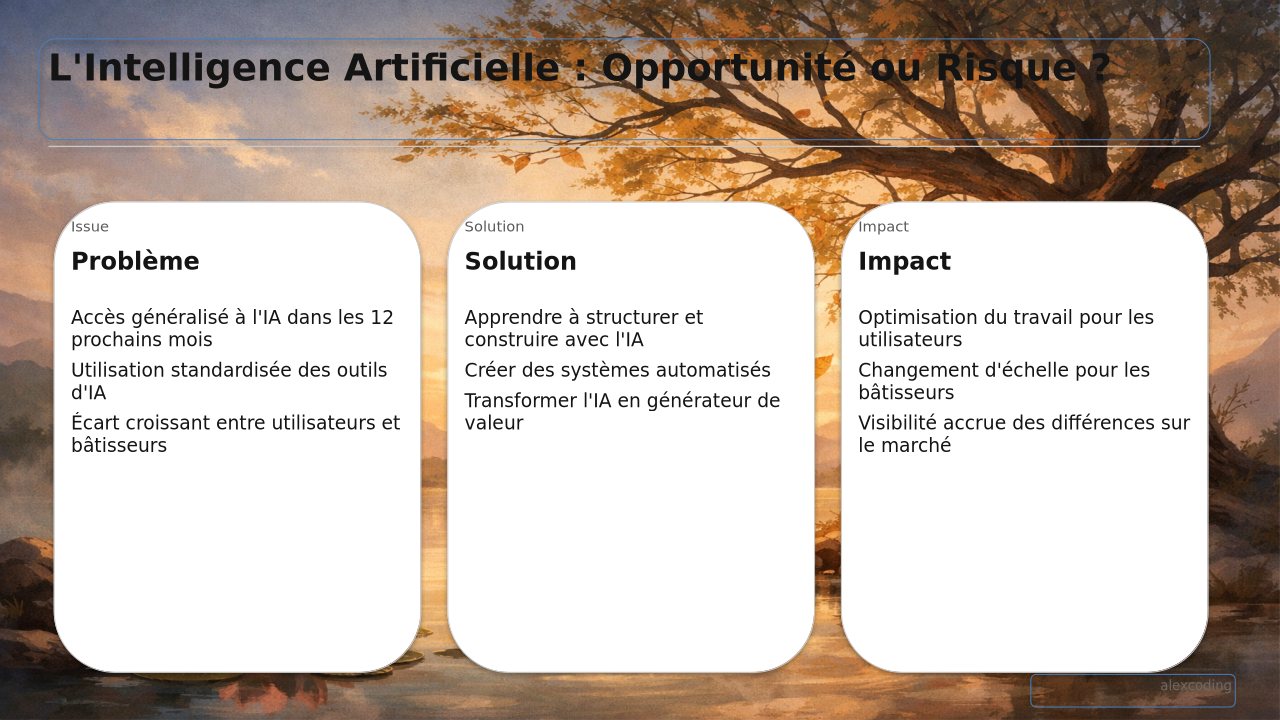 L'Intelligence Artificielle : Opportunité ou Risque ?

Issue
Problème

Accès généralisé à l'IA dans les 12 prochains mois

Utilisation standardisée des outils d'IA

Écart croissant entre utilisateurs et bâtisseurs

Solution
Solution

Apprendre à structurer et construire avec l'IA

Créer des systèmes automatisés

Transformer l'IA en générateur de valeur

Impact
Impact

Optimisation du travail pour les utilisateurs

Changement d'échelle pour les bâtisseurs

Visibilité accrue des différences sur le marché

alexcoding